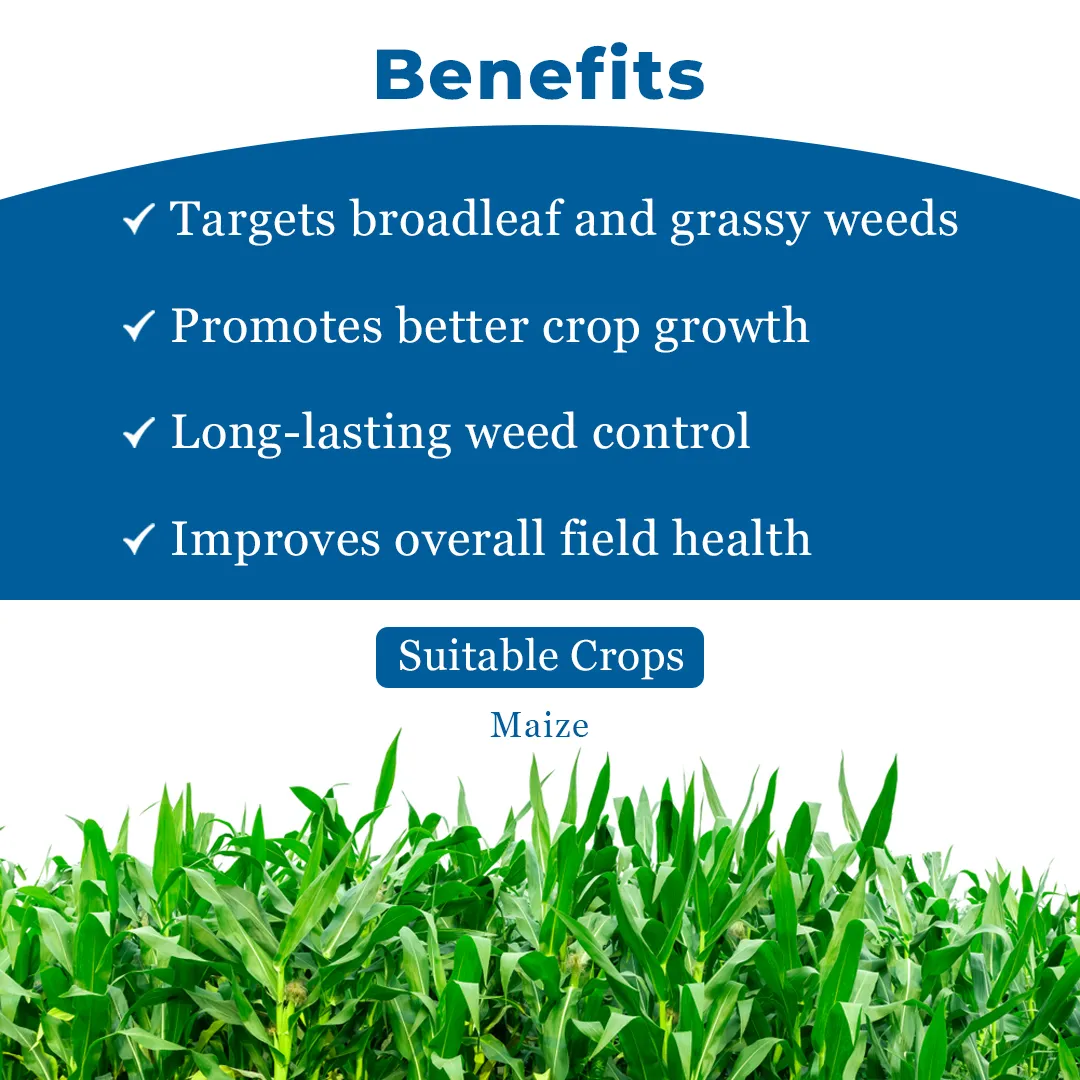 Benefits

✓ Targets broadleaf and grassy weeds

✓ Promotes better crop growth

✓ Long-lasting weed control

✓ Improves overall field health

Suitable Crops

Maize